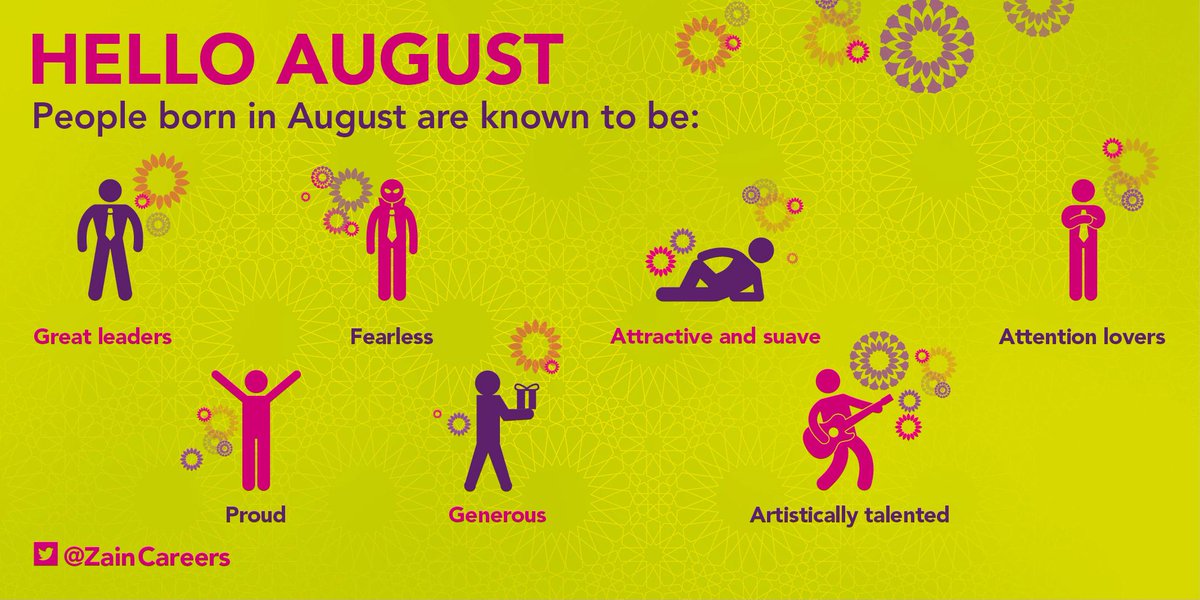 HELLO AUGUST

People born in August are known to be:

Great leaders

Fearless

Attractive and suave

Attention lovers

Proud

Generous

Artistically talented

@ZainCareers